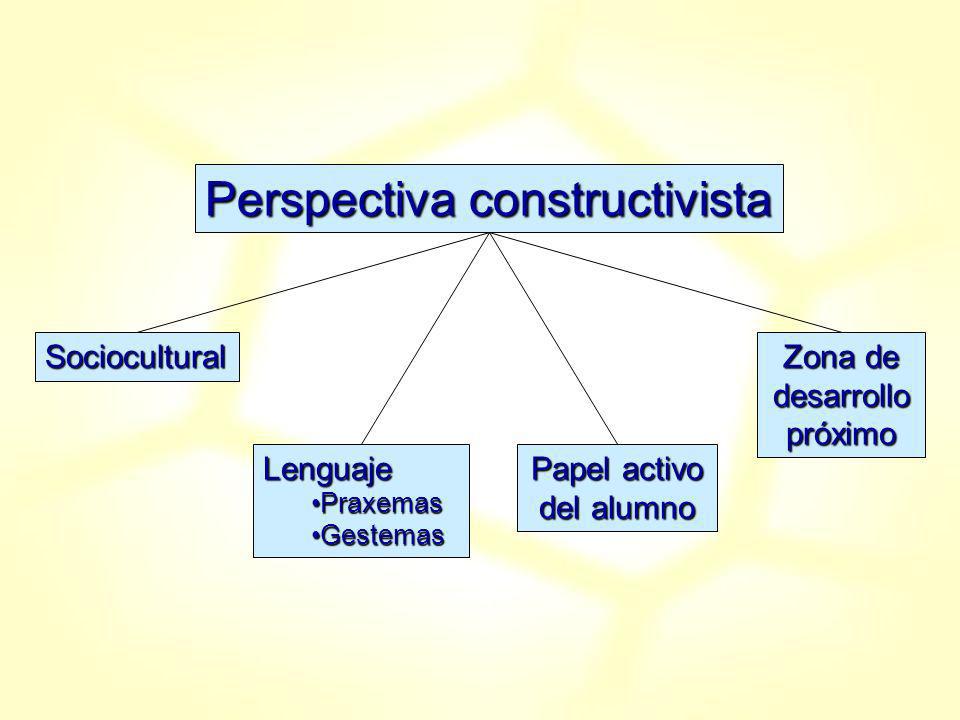 Perspectiva constructivista

Sociocultural

Lenguaje
•Praxemas
•Gestemas

Papel activo del alumno

Zona de desarrollo próximo